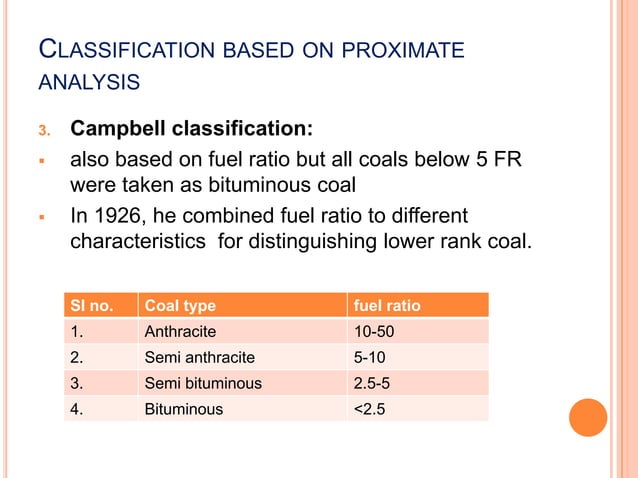 CLASSIFICATION BASED ON PROXIMATE ANALYSIS

3. **Campbell classification:**

▪ also based on fuel ratio but all coals below 5 FR were taken as bituminous coal

▪ In 1926, he combined fuel ratio to different characteristics for distinguishing lower rank coal.

| Sl no. | Coal type | fuel ratio |
|---|---|---|
| 1. | Anthracite | 10-50 |
| 2. | Semi anthracite | 5-10 |
| 3. | Semi bituminous | 2.5-5 |
| 4. | Bituminous | <2.5 |